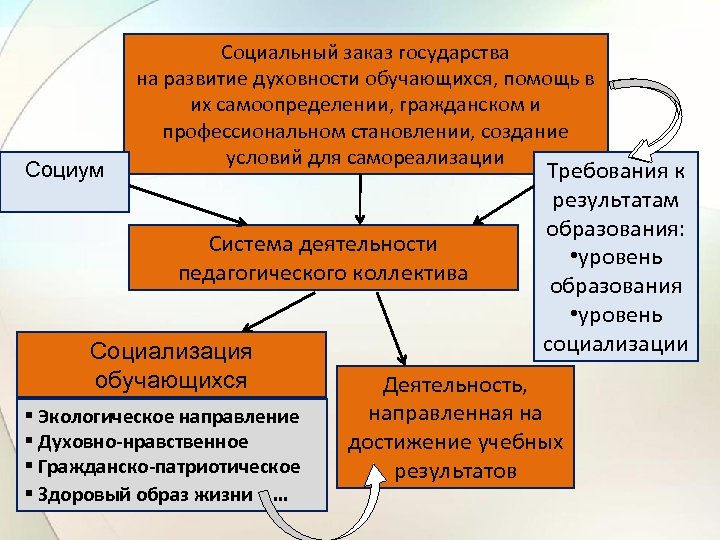 Социальный заказ государства на развитие духовности обучающихся, помощь в их самоопределении, гражданском и профессиональном становлении, создание условий для самореализации

Социум

Требования к результатам образования:
•уровень образования
•уровень социализации

Система деятельности педагогического коллектива

Социализация обучающихся

▪ Экологическое направление
▪ Духовно-нравственное
▪ Гражданско-патриотическое
▪ Здоровый образ жизни ...

Деятельность, направленная на достижение учебных результатов